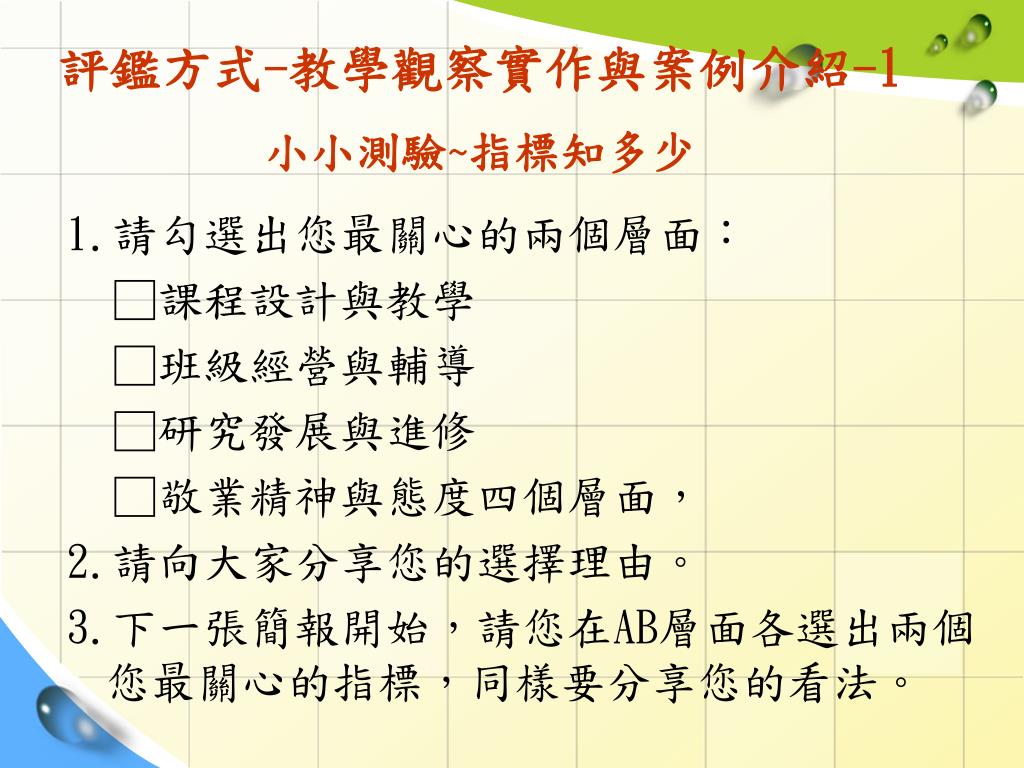 評鑑方式-教學觀察實作與案例介紹-1

小小測驗~指標知多少

1.請勾選出您最關心的兩個層面：

□課程設計與教學

□班級經營與輔導

□研究發展與進修

□敬業精神與態度四個層面，

2.請向大家分享您的選擇理由。

3.下一張簡報開始，請您在AB層面各選出兩個您最關心的指標，同樣要分享您的看法。